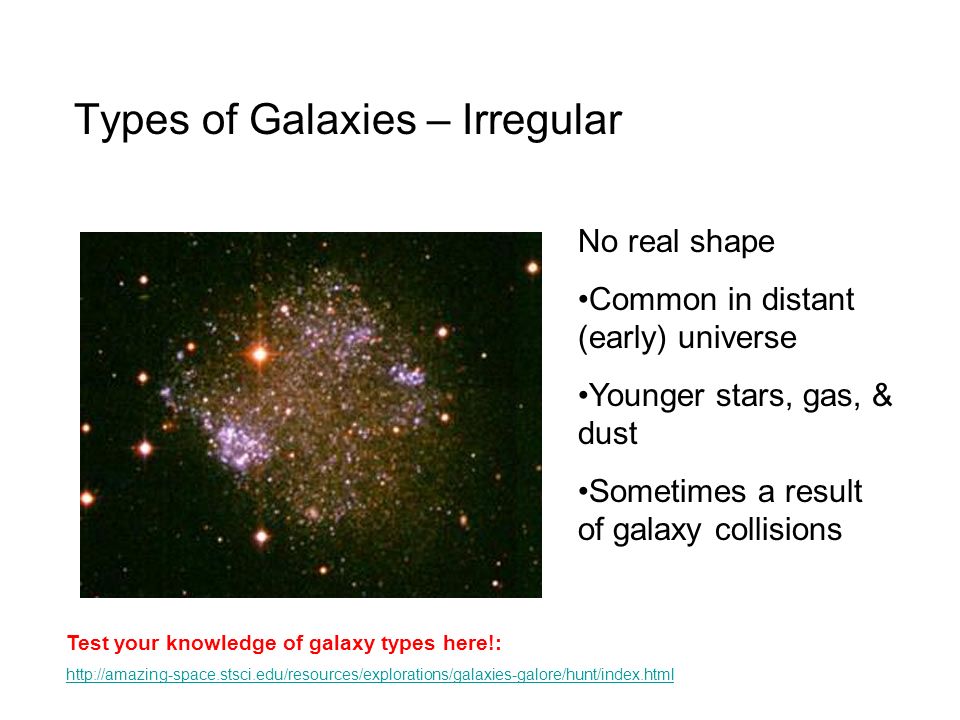 Types of Galaxies – Irregular

No real shape

•Common in distant (early) universe

•Younger stars, gas, & dust

•Sometimes a result of galaxy collisions

Test your knowledge of galaxy types here!:

http://amazing-space.stsci.edu/resources/explorations/galaxies-galore/hunt/index.html